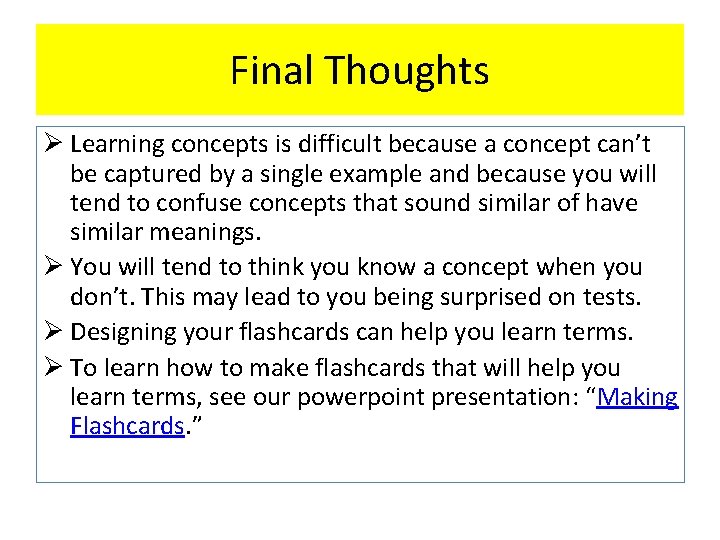 Final Thoughts

➢ Learning concepts is difficult because a concept can't be captured by a single example and because you will tend to confuse concepts that sound similar of have similar meanings.

➢ You will tend to think you know a concept when you don't. This may lead to you being surprised on tests.

➢ Designing your flashcards can help you learn terms.

➢ To learn how to make flashcards that will help you learn terms, see our powerpoint presentation: "Making Flashcards."